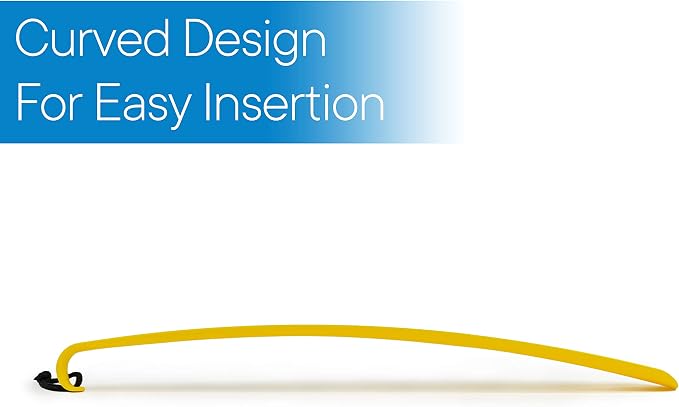 Curved Design
For Easy Insertion